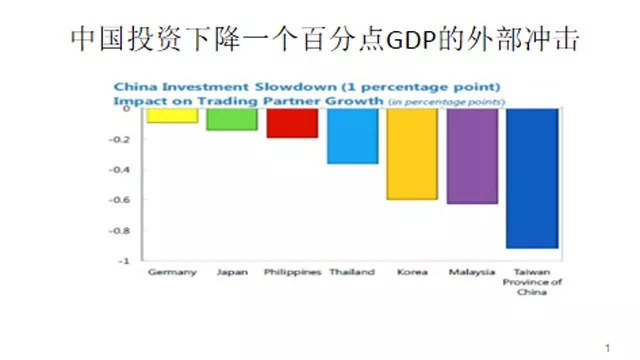 中国投资下降一个百分点GDP的外部冲击

China Investment Slowdown (1 percentage point)
Impact on Trading Partner Growth (in percentage points)

0
-0.2
-0.4
-0.6
-0.8
-1

Germany
Japan
Philippines
Thailand
Korea
Malaysia
Taiwan Province of China

1